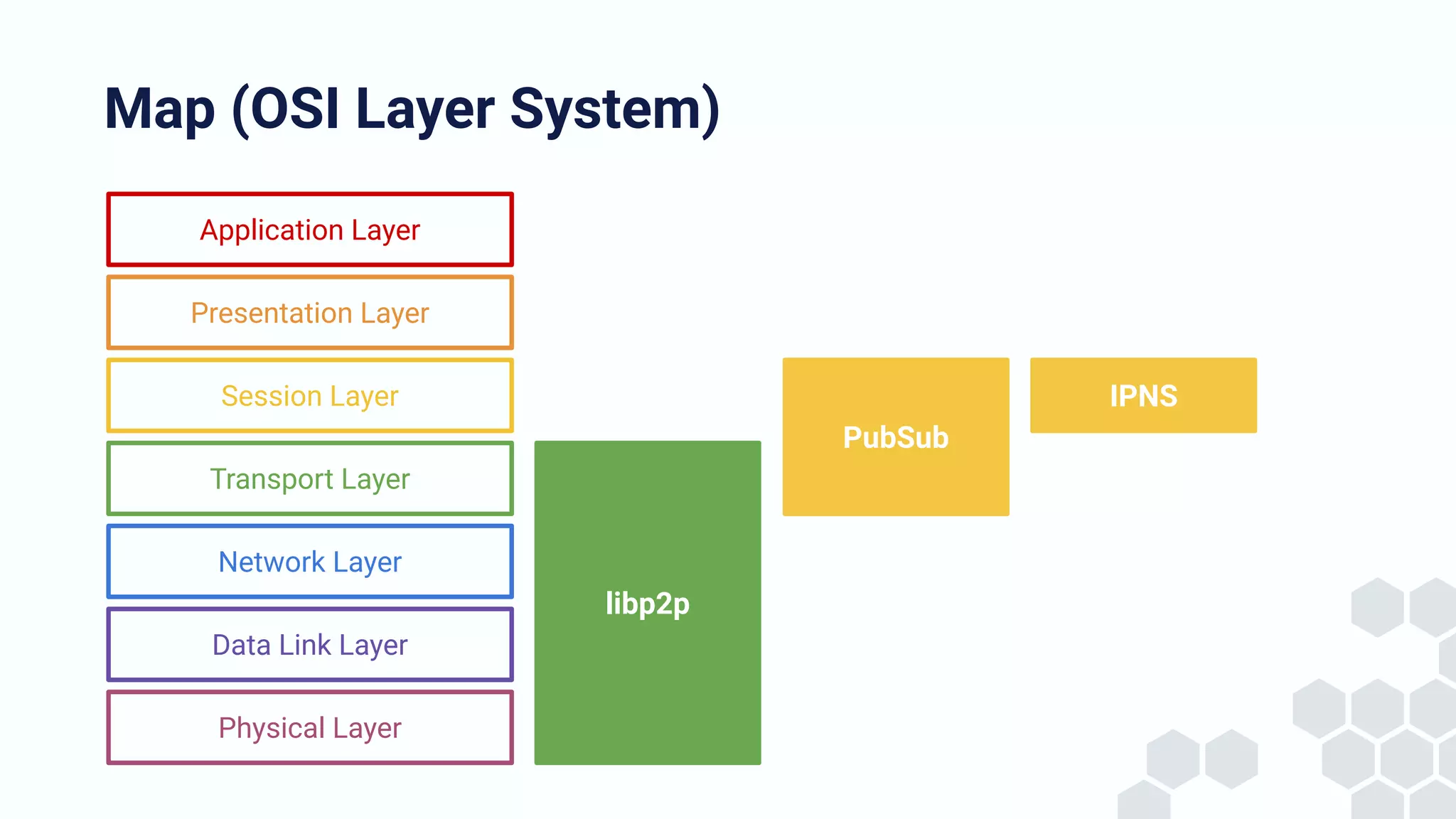 Map (OSI Layer System)

Application Layer

Presentation Layer

Session Layer

Transport Layer

Network Layer

Data Link Layer

Physical Layer

libp2p

PubSub

IPNS